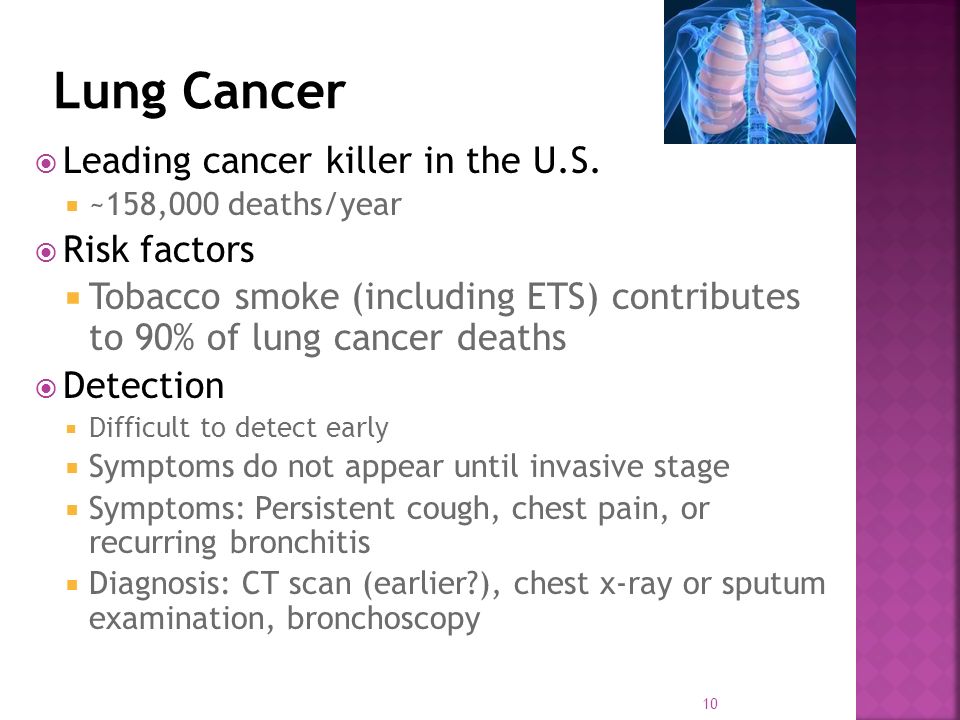 Lung Cancer

Leading cancer killer in the U.S.

~158,000 deaths/year

Risk factors

Tobacco smoke (including ETS) contributes to 90% of lung cancer deaths

Detection

Difficult to detect early

Symptoms do not appear until invasive stage

Symptoms: Persistent cough, chest pain, or recurring bronchitis

Diagnosis: CT scan (earlier?), chest x-ray or sputum examination, bronchoscopy

10